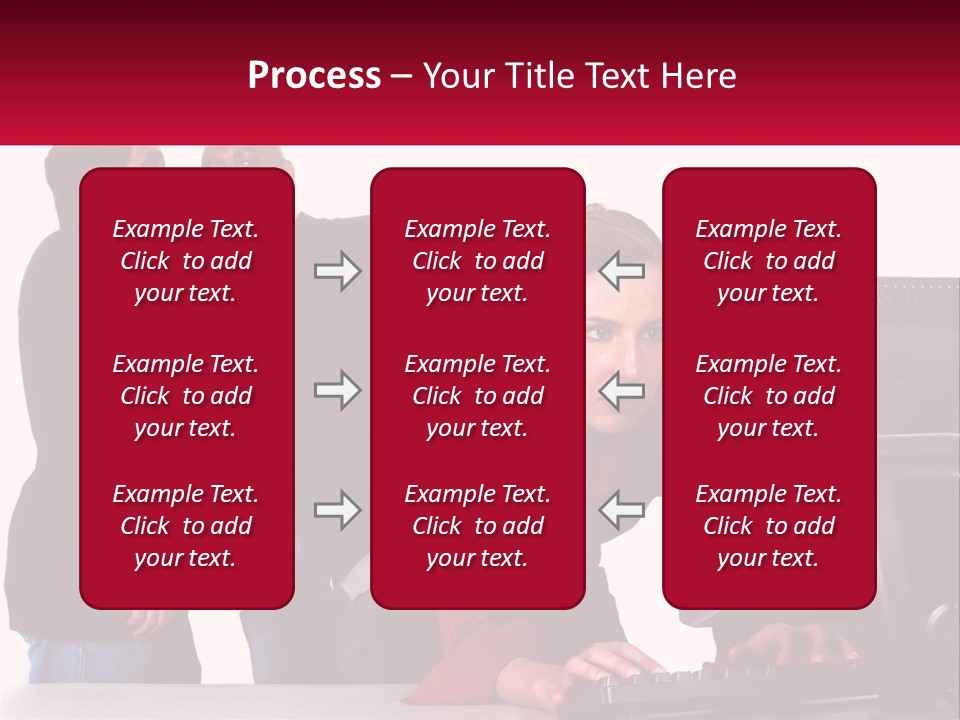 Process – Your Title Text Here

Example Text. Click to add your text.

Example Text. Click to add your text.

Example Text. Click to add your text.

Example Text. Click to add your text.

Example Text. Click to add your text.

Example Text. Click to add your text.

Example Text. Click to add your text.

Example Text. Click to add your text.

Example Text. Click to add your text.